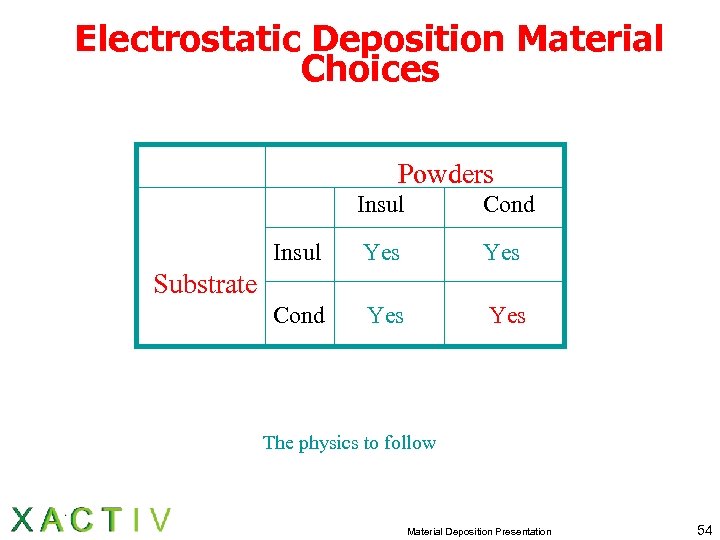 Electrostatic Deposition Material Choices

| | | Powders | |
|---|---|---|---|
| | | Insul | Cond |
| Substrate | Insul | Yes | Yes |
| | Cond | Yes | Yes |

The physics to follow

XACTIV

Material Deposition Presentation

54